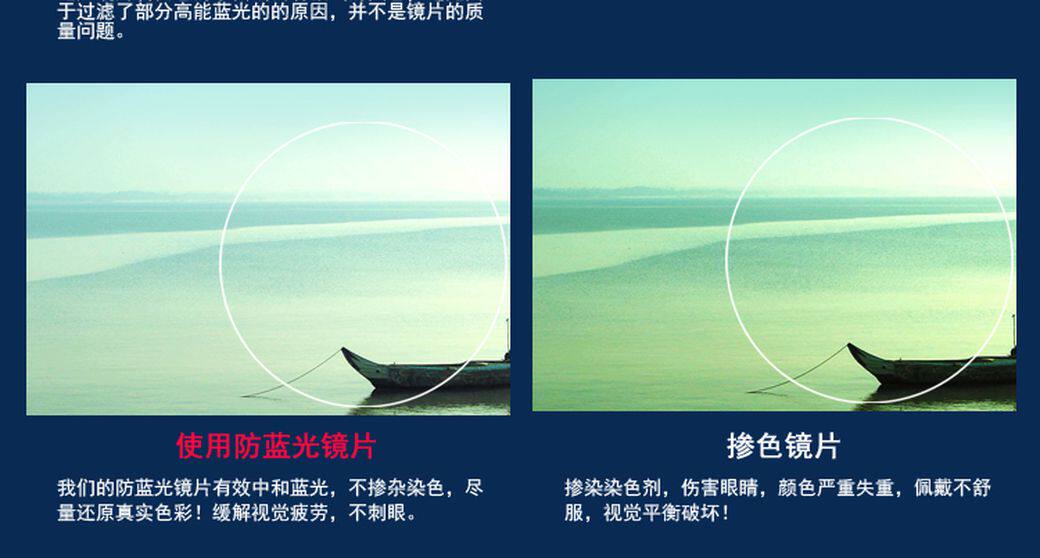 于过滤了部分高能蓝光的的原因，并不是镜片的质量问题。

使用防蓝光镜片

我们的防蓝光镜片有效中和蓝光，不掺杂染色，尽量还原真实色彩！缓解视觉疲劳，不刺眼。

掺色镜片

掺染染色剂，伤害眼睛，颜色严重失重，佩戴不舒服，视觉平衡破坏！